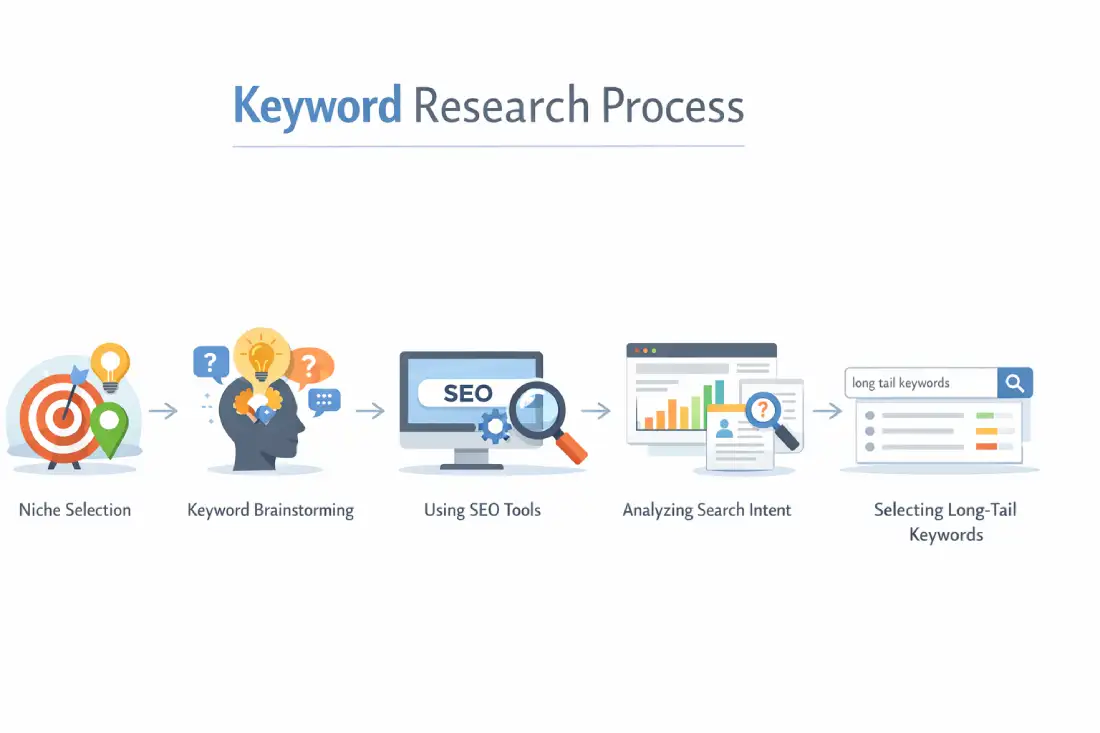 Keyword Research Process

?

?

SEO

?

long tail keywords

Niche Selection

Keyword Brainstorming

Using SEO Tools

Analyzing Search Intent

Selecting Long-Tail Keywords